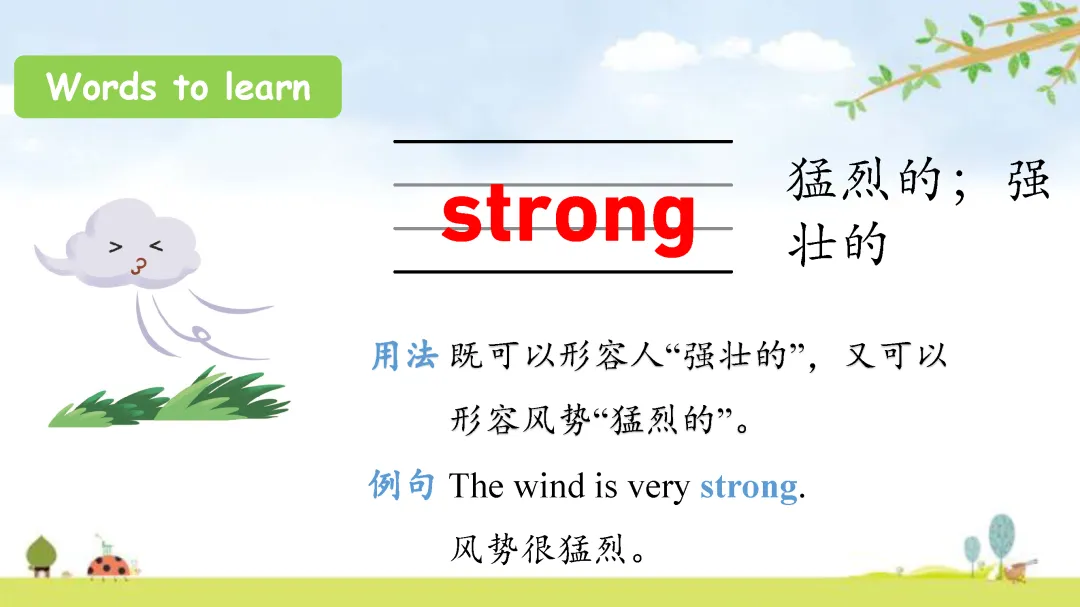 Words to learn

strong

猛烈的；强壮的

用法 既可以形容人“强壮的”，又可以形容风势“猛烈的”。

例句 The wind is very strong.
风势很猛烈。